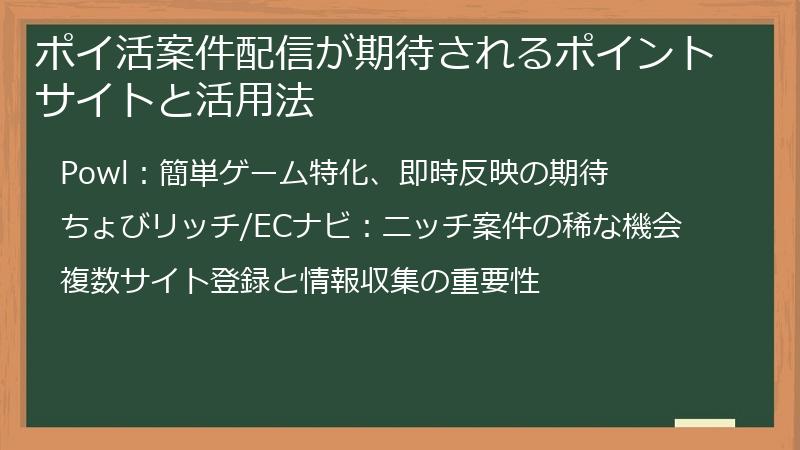 ポイ活案件配信が期待されるポイントサイトと活用法

Powl：簡単ゲーム特化、即時反映の期待

ちょびリッチ/ECナビ：ニッチ案件の稀な機会

複数サイト登録と情報収集の重要性